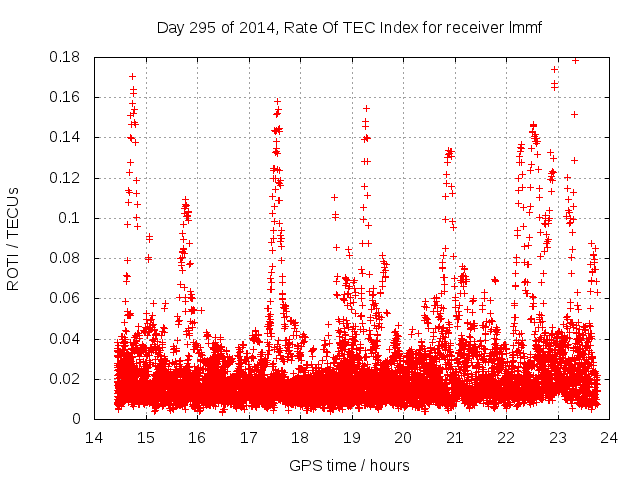 Day 295 of 2014, Rate Of TEC Index for receiver lmmf

ROTI / TECUs

0.18
0.16
0.14
0.12
0.1
0.08
0.06
0.04
0.02
0

14 15 16 17 18 19 20 21 22 23 24

GPS time / hours